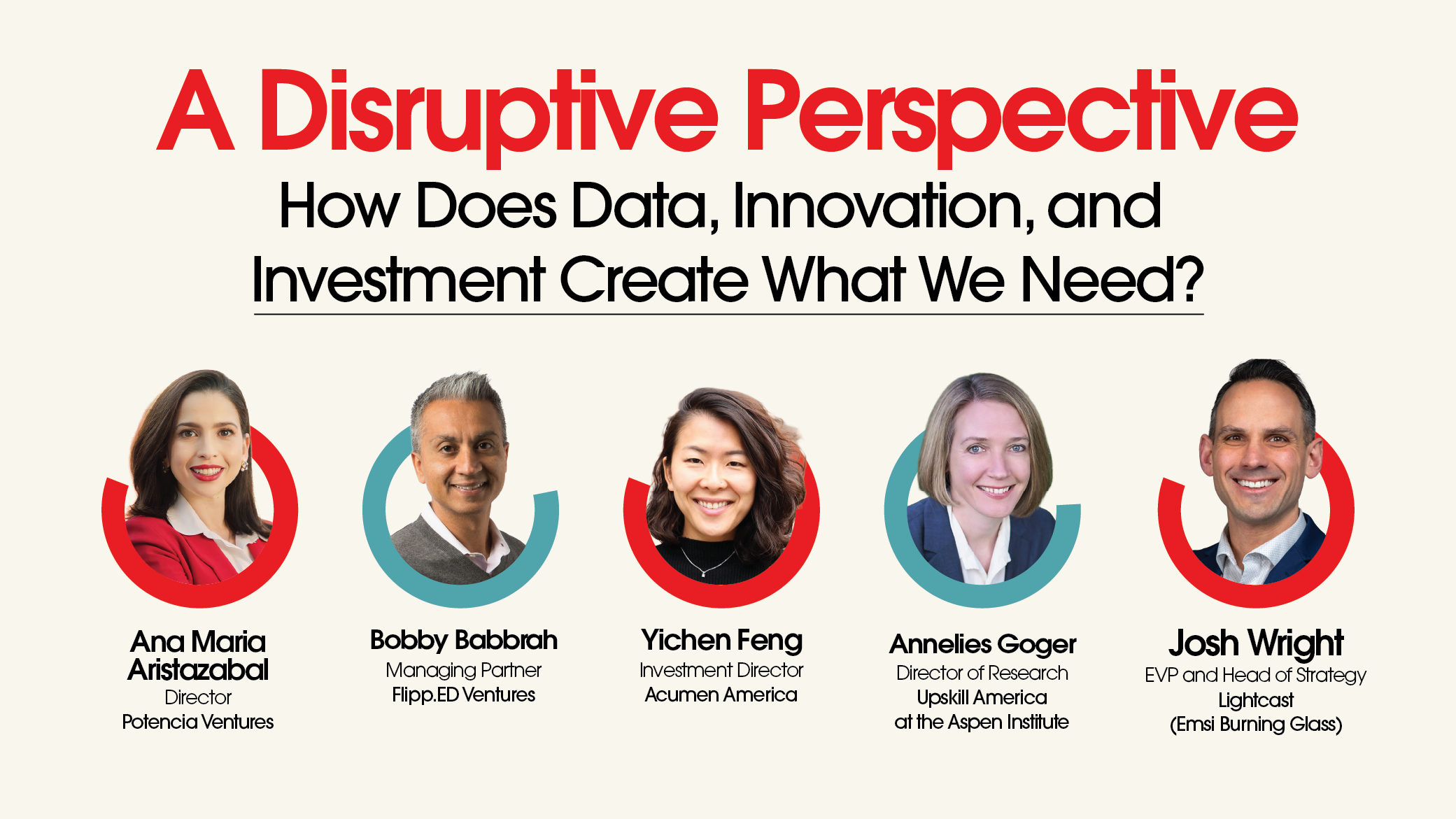 A Disruptive Perspective

How Does Data, Innovation, and Investment Create What We Need?

Ana Maria Aristazabal
Director
Potencia Ventures

Bobby Babbrah
Managing Partner
Flipp.ED Ventures

Yichen Feng
Investment Director
Acumen America

Annelies Goger
Director of Research
Upskill America
at the Aspen Institute

Josh Wright
EVP and Head of Strategy
Lightcast
(Emsi Burning Glass)